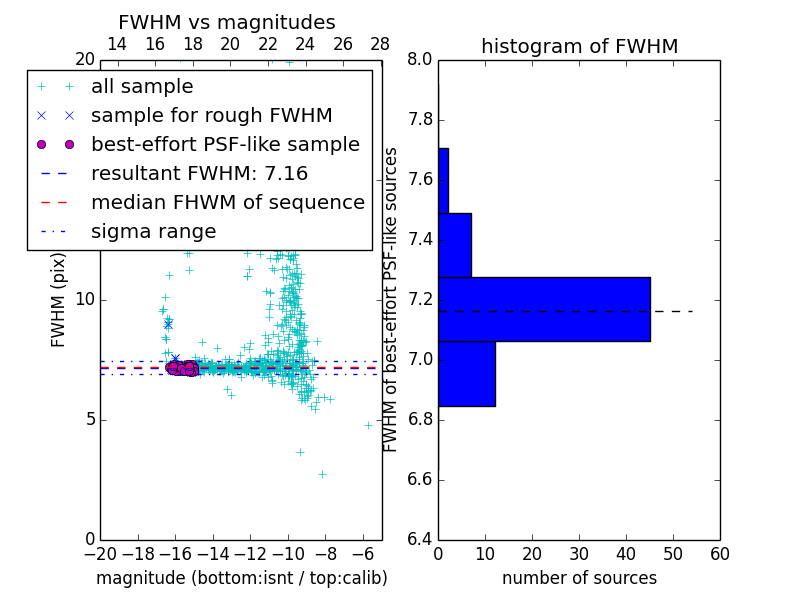 FWHM vs magnitudes

14 16 18 20 22 24 26 28

20

all sample
sample for rough FWHM
best-effort PSF-like sample
resultant FWHM: 7.16
median FHWM of sequence
sigma range

FWHM (pix)

10

5

0

−20 −18 −16 −14 −12 −10 −8 −6

magnitude (bottom:isnt / top:calib)

histogram of FWHM

8.0
7.8
7.6
7.4
7.2
7.0
6.8
6.6
6.4

FWHM of best-effort PSF-like sources

0 10 20 30 40 50 60

number of sources